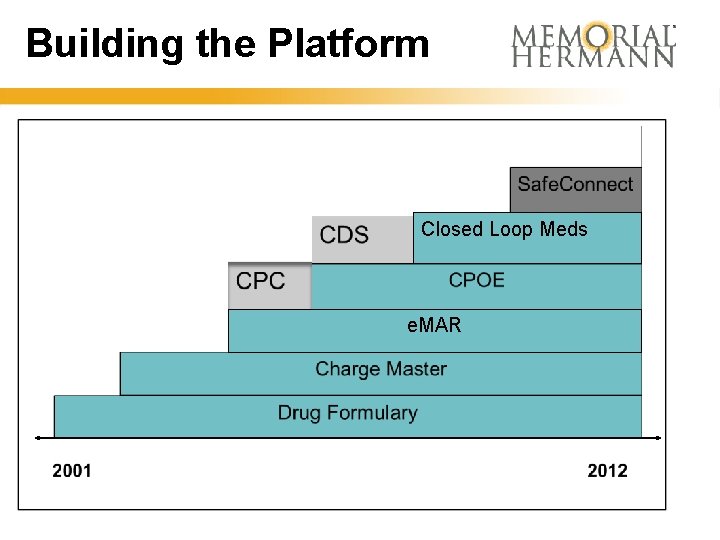 Building the Platform

MEMORIAL HERMANN

SafeConnect

CDS

Closed Loop Meds

CPC

CPOE

eMAR

Charge Master

Drug Formulary

2001

2012